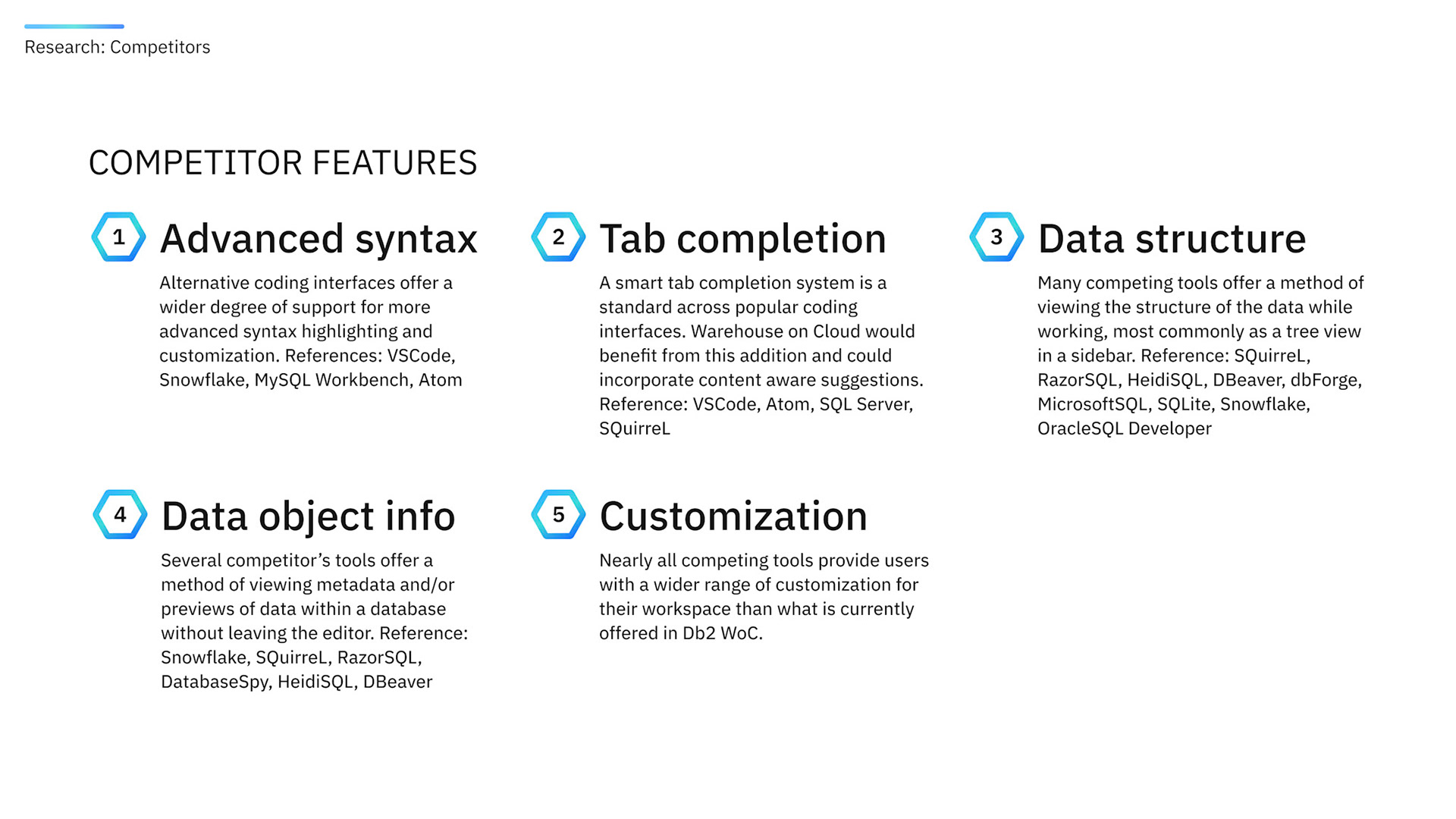 Research: Competitors

COMPETITOR FEATURES

1 Advanced syntax

Alternative coding interfaces offer a wider degree of support for more advanced syntax highlighting and customization. References: VSCode, Snowflake, MySQL Workbench, Atom

2 Tab completion

A smart tab completion system is a standard across popular coding interfaces. Warehouse on Cloud would benefit from this addition and could incorporate content aware suggestions. Reference: VSCode, Atom, SQL Server, SQuirreL

3 Data structure

Many competing tools offer a method of viewing the structure of the data while working, most commonly as a tree view in a sidebar. Reference: SQuirreL, RazorSQL, HeidiSQL, DBeaver, dbForge, MicrosoftSQL, SQLite, Snowflake, OracleSQL Developer

4 Data object info

Several competitor's tools offer a method of viewing metadata and/or previews of data within a database without leaving the editor. Reference: Snowflake, SQuirreL, RazorSQL, DatabaseSpy, HeidiSQL, DBeaver

5 Customization

Nearly all competing tools provide users with a wider range of customization for their workspace than what is currently offered in Db2 WoC.